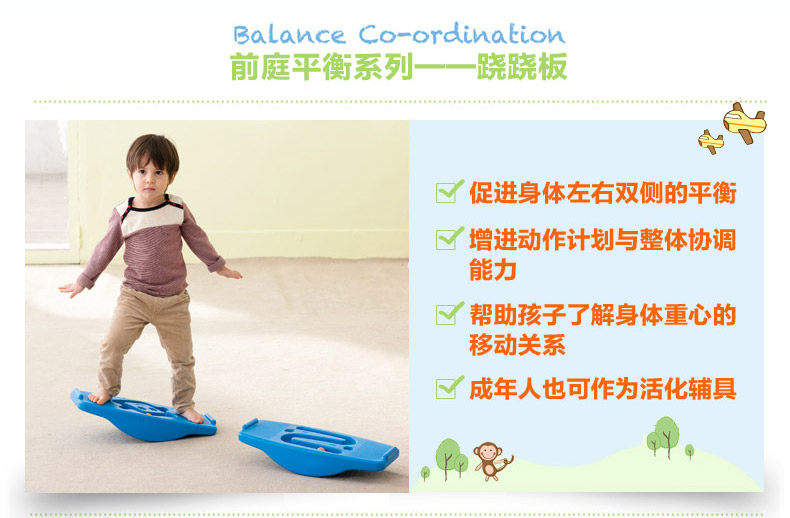 Balance Co-ordination
前庭平衡系列——跷跷板

促进身体左右双侧的平衡

增进动作计划与整体协调能力

帮助孩子了解身体重心的移动关系

成年人也可作为活化辅具